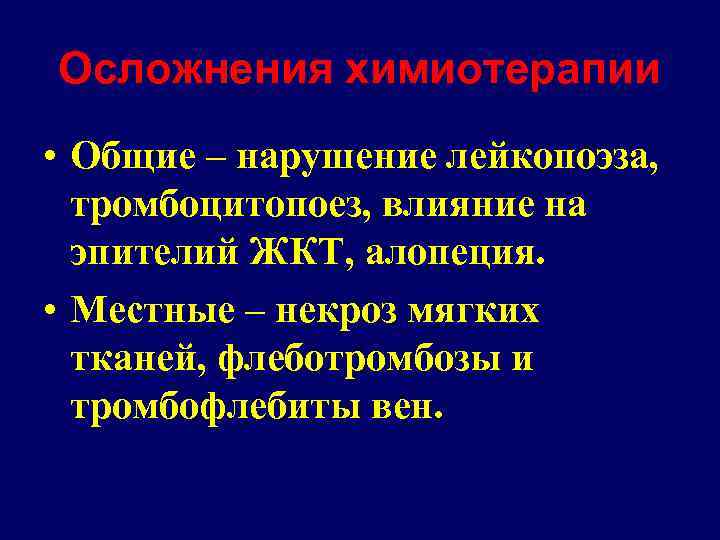 Осложнения химиотерапии

• Общие – нарушение лейкопоэза, тромбоцитопоез, влияние на эпителий ЖКТ, алопеция.

• Местные – некроз мягких тканей, флеботромбозы и тромбофлебиты вен.